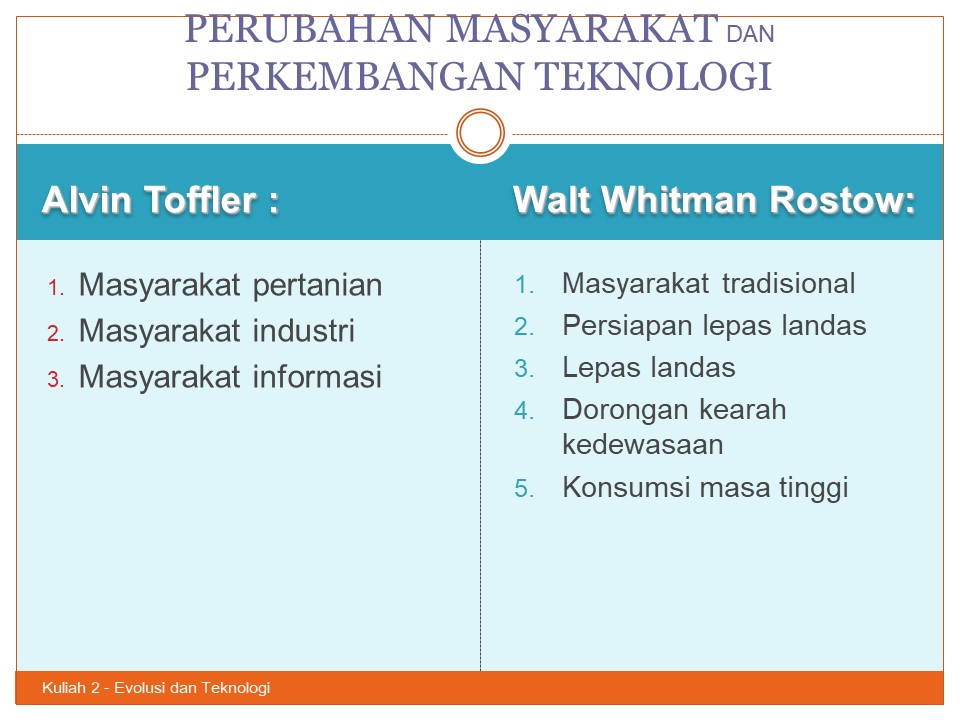 PERUBAHAN MASYARAKAT DAN PERKEMBANGAN TEKNOLOGI

Alvin Toffler :

1. Masyarakat pertanian
2. Masyarakat industri
3. Masyarakat informasi

Walt Whitman Rostow:

1. Masyarakat tradisional
2. Persiapan lepas landas
3. Lepas landas
4. Dorongan kearah kedewasaan
5. Konsumsi masa tinggi

Kuliah 2 - Evolusi dan Teknologi